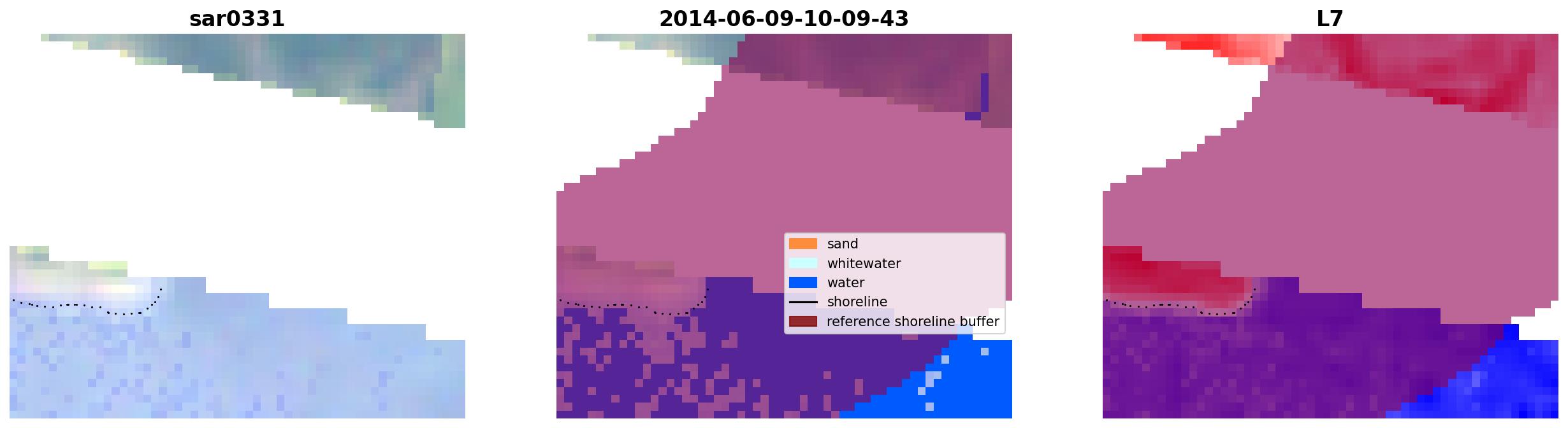 sar0331

2014-06-09-10-09-43

sand
whitewater
water
shoreline
reference shoreline buffer

L7